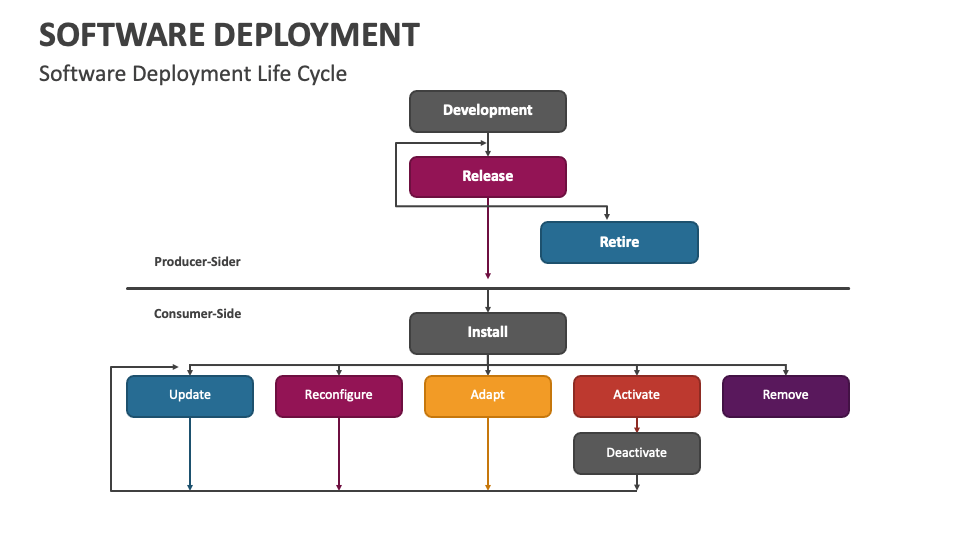 SOFTWARE DEPLOYMENT

Software Deployment Life Cycle

Development

Release

Retire

Producer-Sider

Consumer-Side

Install

Update

Reconfigure

Adapt

Activate

Remove

Deactivate